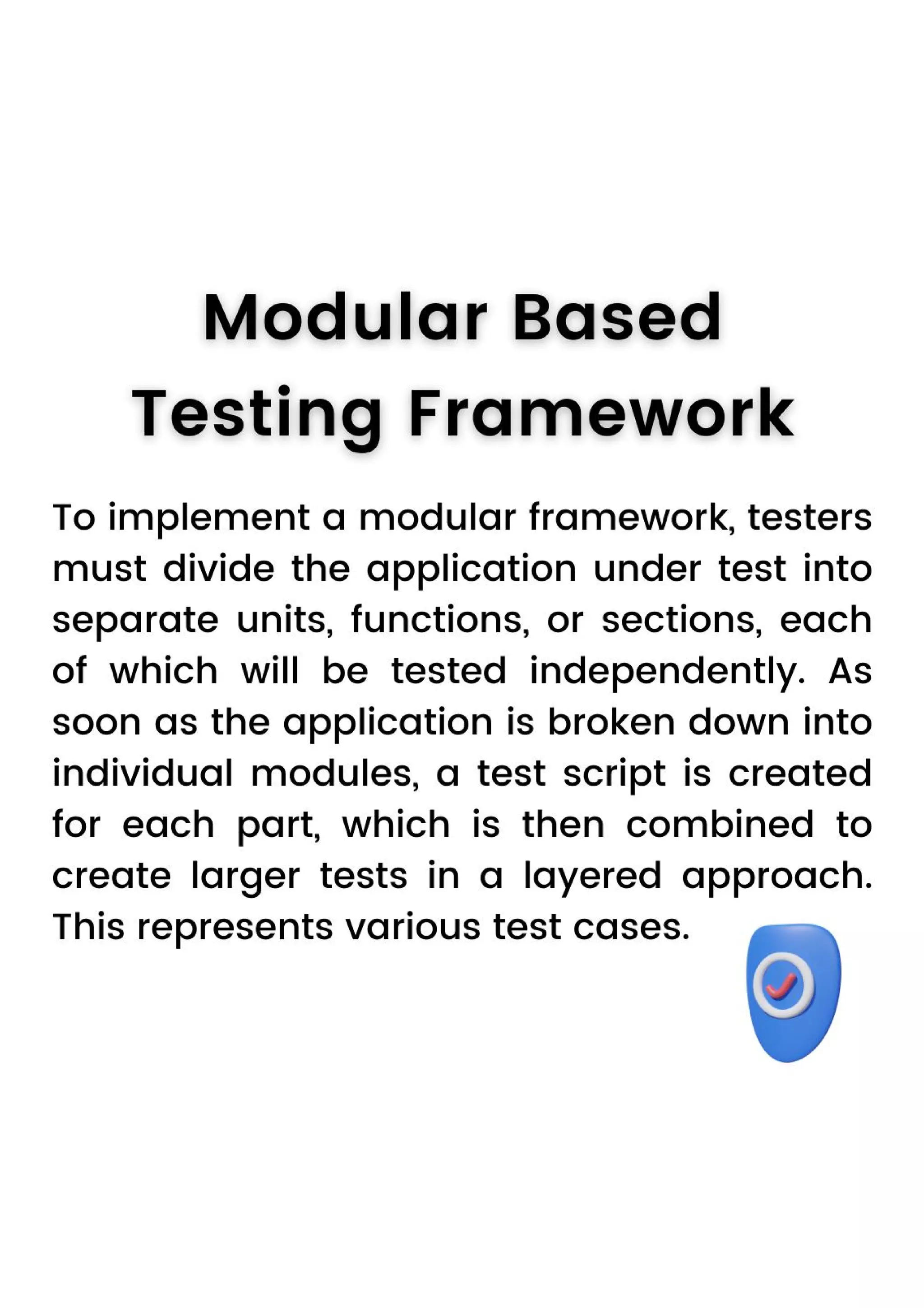 Modular Based Testing Framework

To implement a modular framework, testers must divide the application under test into separate units, functions, or sections, each of which will be tested independently. As soon as the application is broken down into individual modules, a test script is created for each part, which is then combined to create larger tests in a layered approach. This represents various test cases.